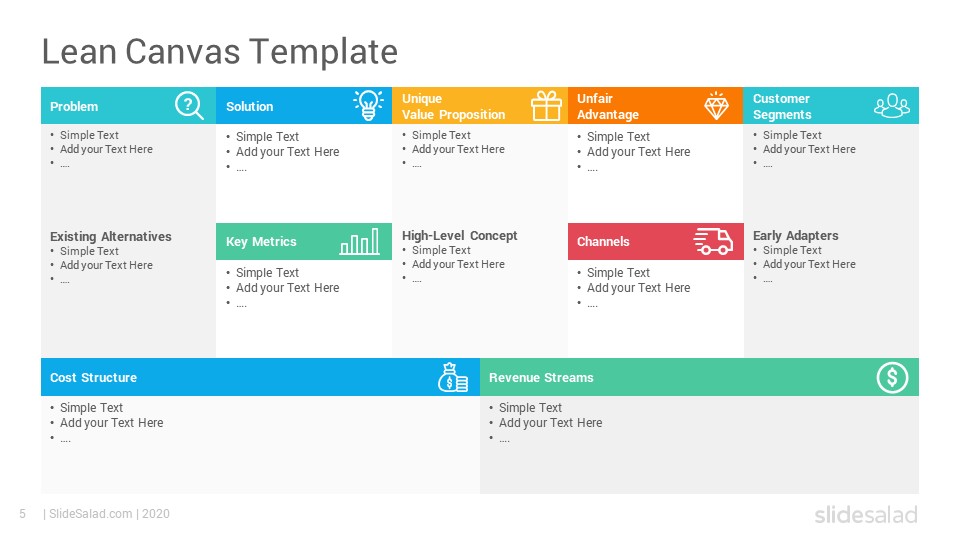 Lean Canvas Template

Problem
• Simple Text
• Add your Text Here
• ....

Existing Alternatives
• Simple Text
• Add your Text Here
• ....

Solution
• Simple Text
• Add your Text Here
• ....

Key Metrics
• Simple Text
• Add your Text Here
• ....

Unique Value Proposition
• Simple Text
• Add your Text Here
• ....

High-Level Concept
• Simple Text
• Add your Text Here
• ....

Unfair Advantage
• Simple Text
• Add your Text Here
• ....

Channels
• Simple Text
• Add your Text Here
• ....

Customer Segments
• Simple Text
• Add your Text Here
• ....

Early Adapters
• Simple Text
• Add your Text Here
• ....

Cost Structure
• Simple Text
• Add your Text Here
• ....

Revenue Streams
• Simple Text
• Add your Text Here
• ....

5 | SlideSalad.com | 2020

slidesalad